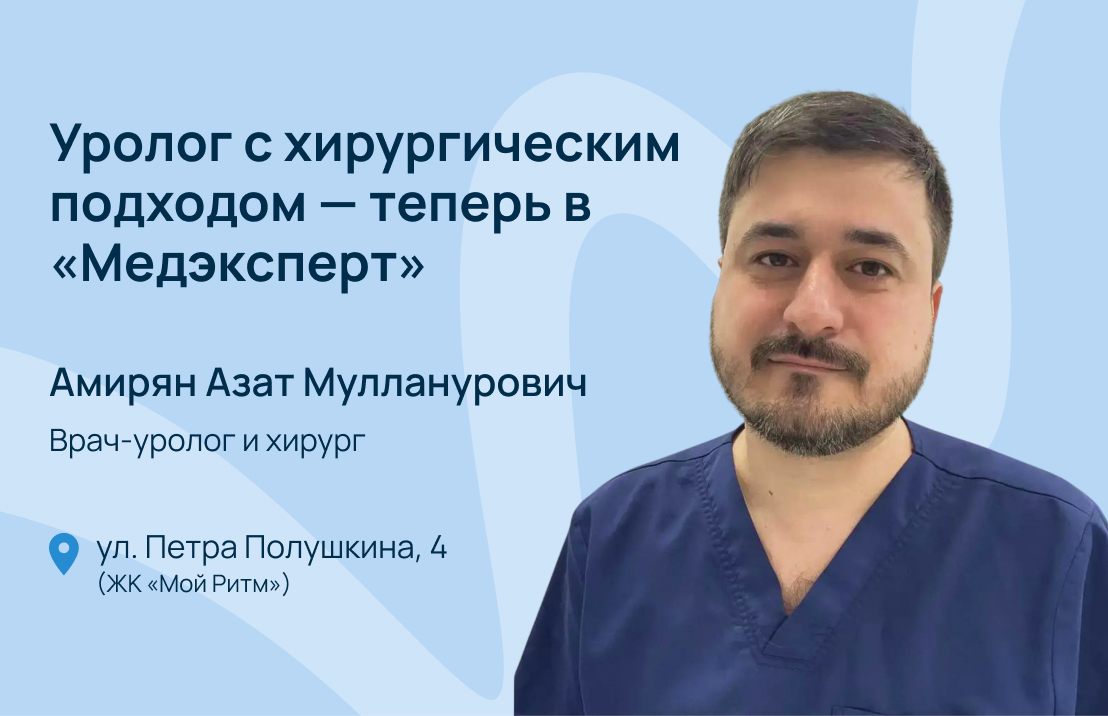 Уролог с хирургическим подходом — теперь в «Медэксперт»

Амирян Азат Мулланурович

Врач-уролог и хирург

ул. Петра Полушкина, 4
(ЖК «Мой Ритм»)